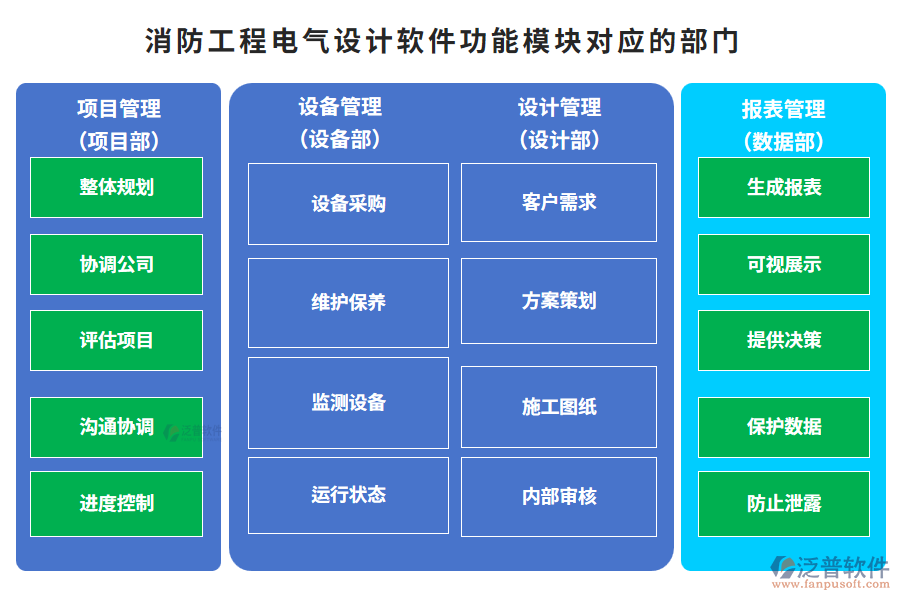 消防工程电气设计软件功能模块对应的部门

项目管理
(项目部)

整体规划

协调公司

评估项目

沟通协调

进度控制

设备管理
(设备部)

设备采购

维护保养

监测设备

运行状态

设计管理
(设计部)

客户需求

方案策划

施工图纸

内部审核

报表管理
(数据部)

生成报表

可视展示

提供决策

保护数据

防止泄露

泛普软件
www.fanpusoft.com